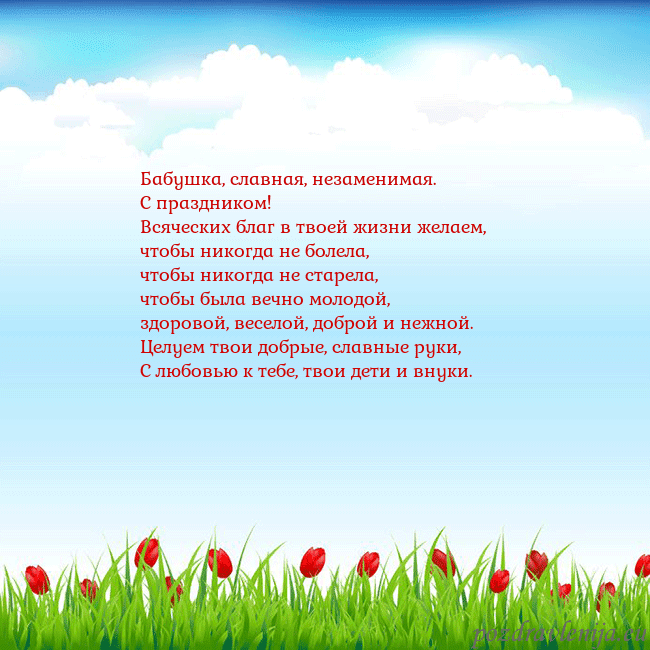 Бабушка, славная, незаменимая.
С праздником!
Всяческих благ в твоей жизни желаем,
чтобы никогда не болела,
чтобы никогда не старела,
чтобы была вечно молодой,
здоровой, веселой, доброй и нежной.
Целуем твои добрые, славные руки,
С любовью к тебе, твои дети и внуки.

pozdravlenija.eu